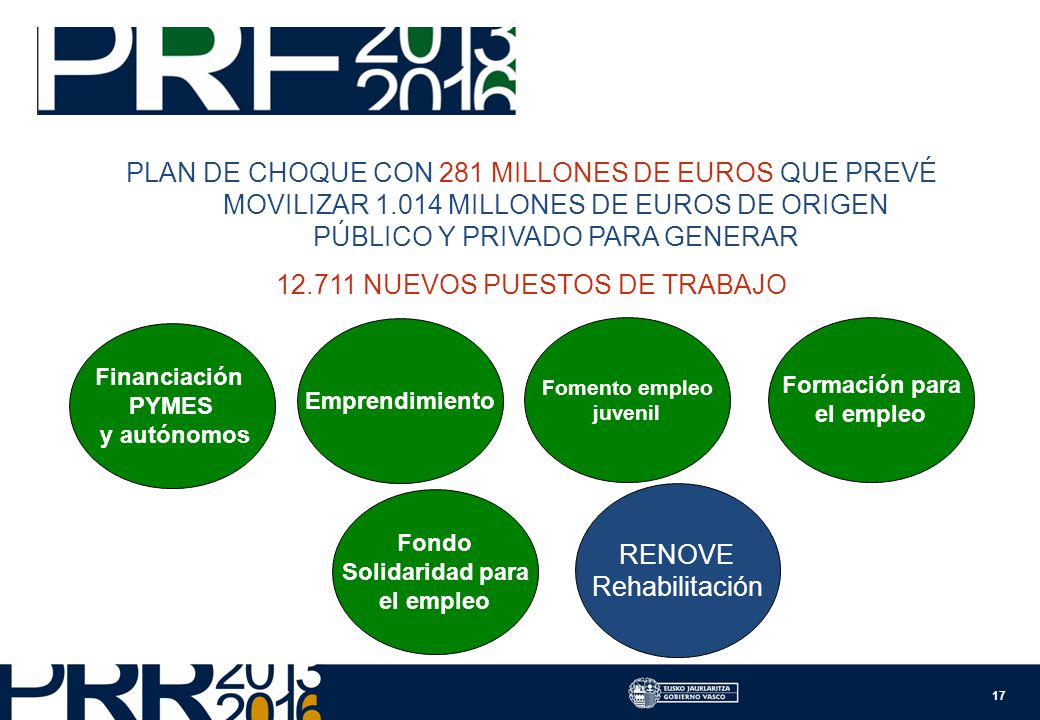 PRE 2013 2016

PLAN DE CHOQUE CON 281 MILLONES DE EUROS QUE PREVÉ MOVILIZAR 1.014 MILLONES DE EUROS DE ORIGEN PÚBLICO Y PRIVADO PARA GENERAR

12.711 NUEVOS PUESTOS DE TRABAJO

Financiación PYMES y autónomos

Emprendimiento

Fomento empleo juvenil

Formación para el empleo

Fondo Solidaridad para el empleo

RENOVE Rehabilitación

PRE 2013 2016

EUSKO JAURLARITZA GOBIERNO VASCO

17